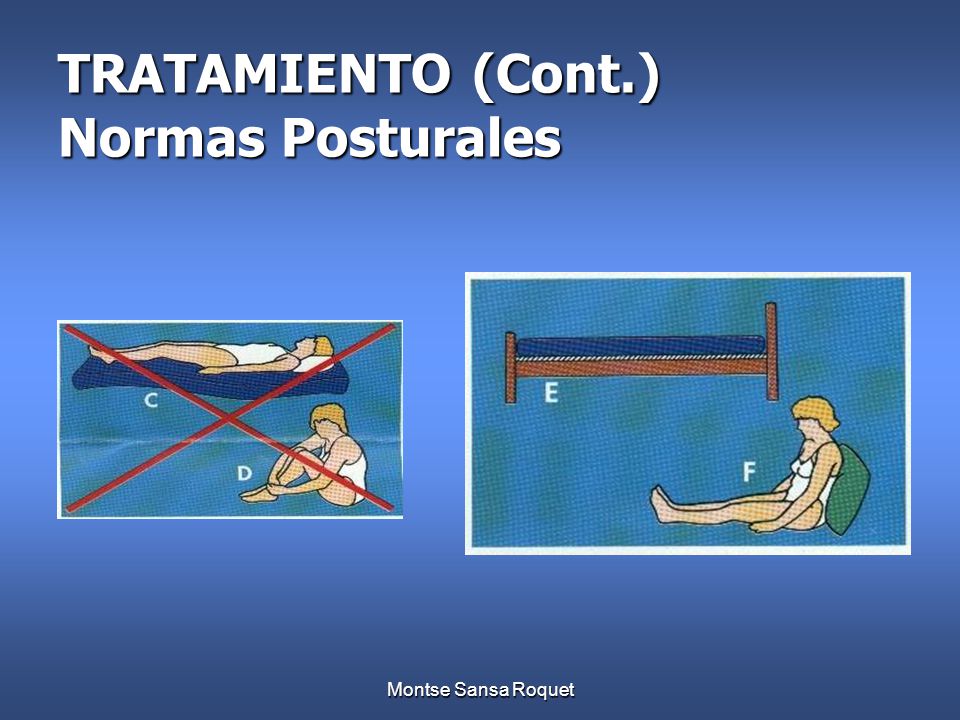 TRATAMIENTO (Cont.)
Normas Posturales

C

D

E

F

Montse Sansa Roquet